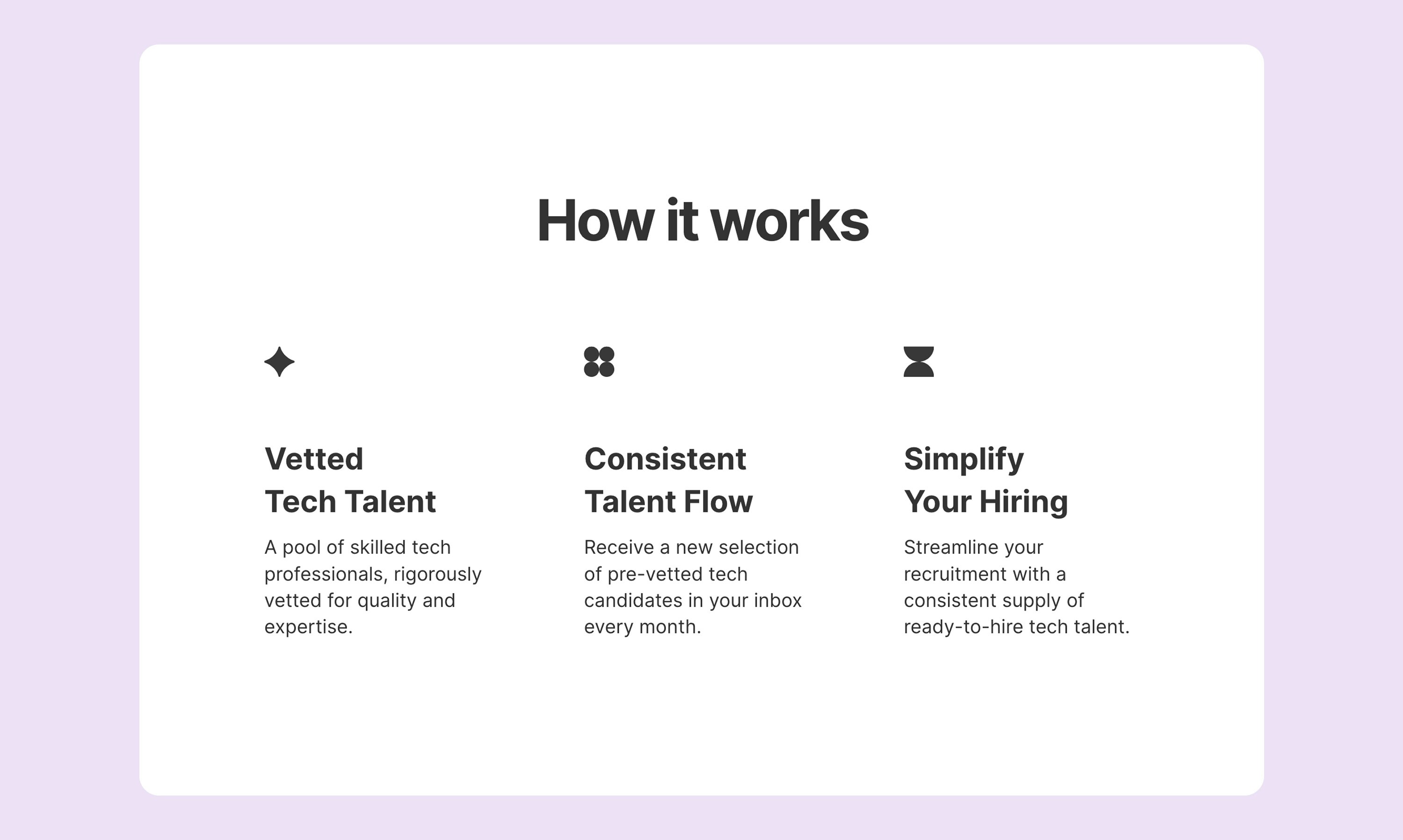 How it works

Vetted
Tech Talent

A pool of skilled tech professionals, rigorously vetted for quality and expertise.

Consistent
Talent Flow

Receive a new selection of pre-vetted tech candidates in your inbox every month.

Simplify
Your Hiring

Streamline your recruitment with a consistent supply of ready-to-hire tech talent.